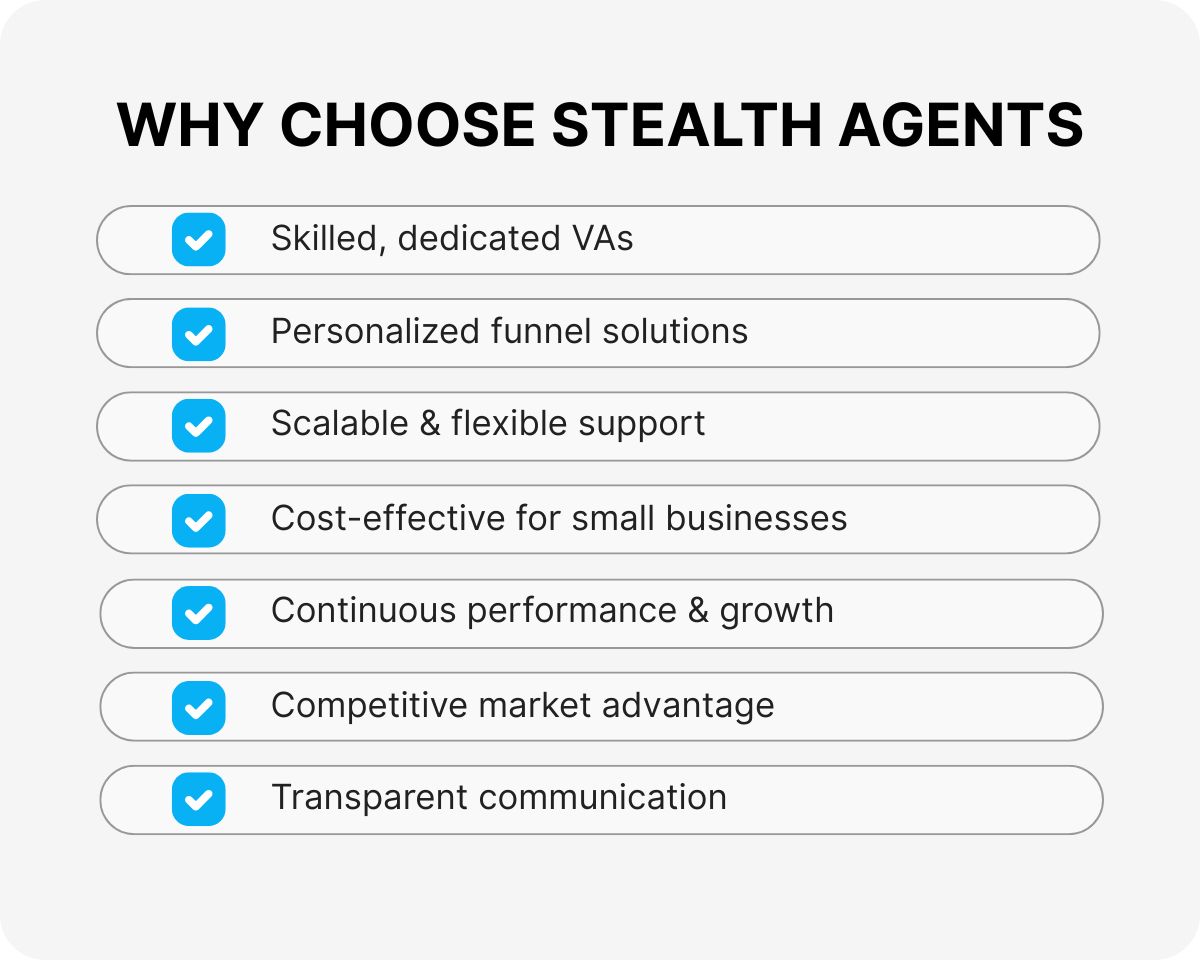 WHY CHOOSE STEALTH AGENTS

Skilled, dedicated VAs

Personalized funnel solutions

Scalable & flexible support

Cost-effective for small businesses

Continuous performance & growth

Competitive market advantage

Transparent communication